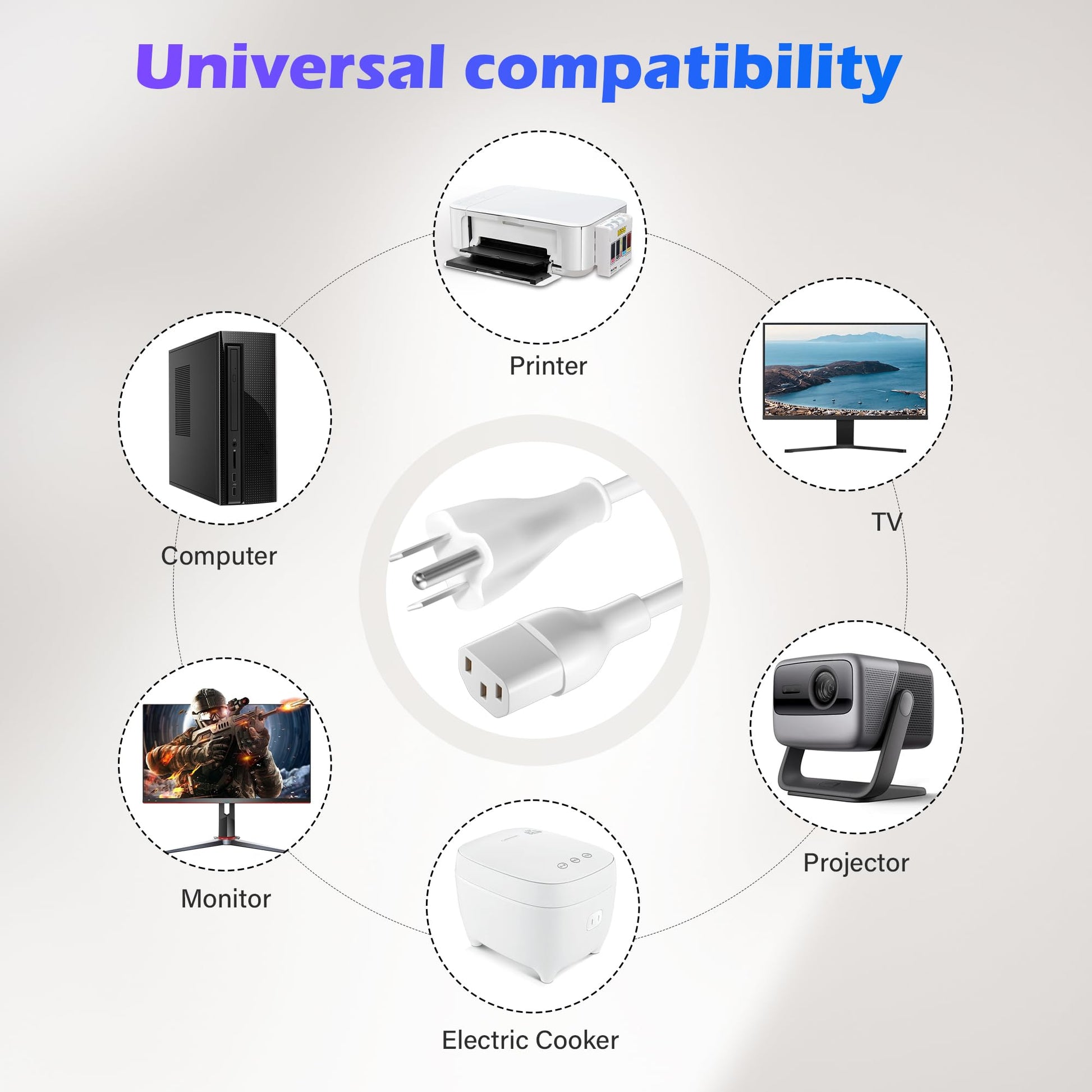 Universal compatibility

Printer

Computer

TV

Monitor

Projector

Electric Cooker